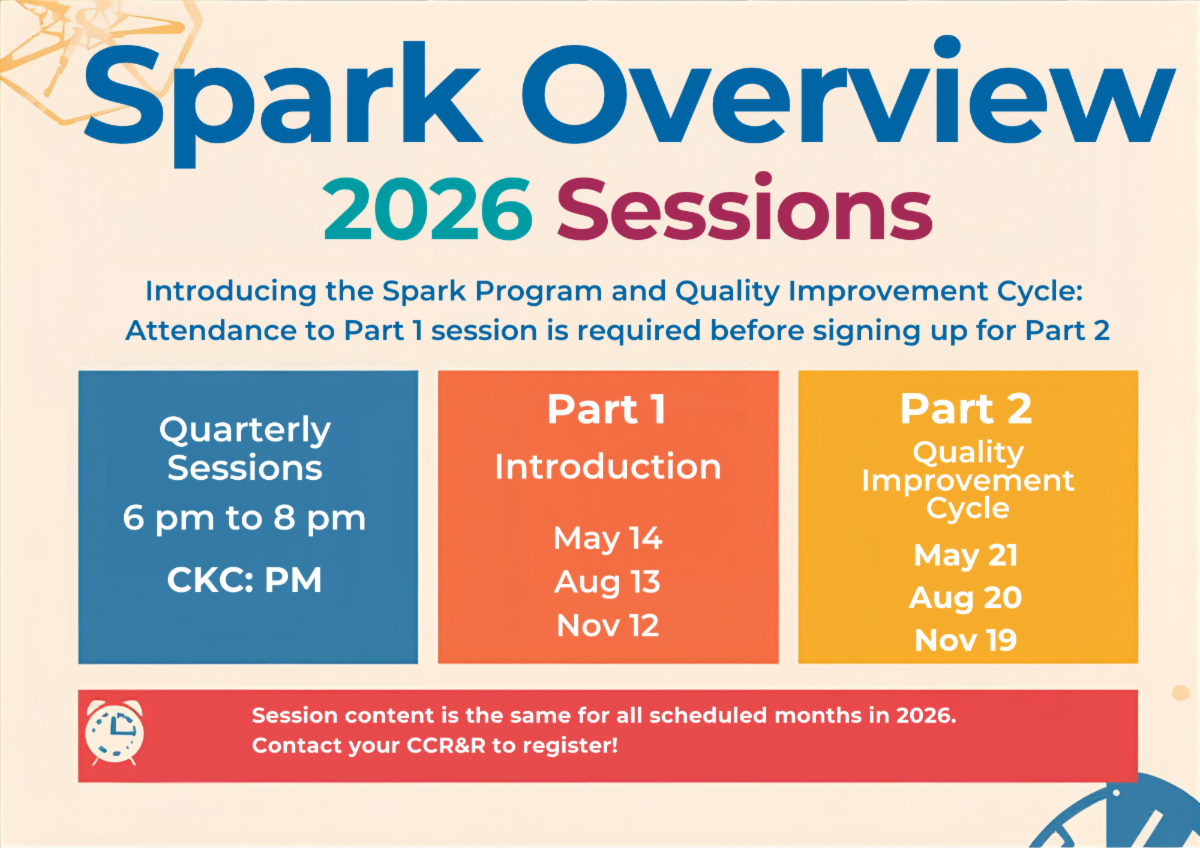 Spark Overview
2026 Sessions

Introducing the Spark Program and Quality Improvement Cycle: Attendance to Part 1 session is required before signing up for Part 2

Quarterly Sessions
6 pm to 8 pm
CKC: PM

Part 1
Introduction
May 14
Aug 13
Nov 12

Part 2
Quality Improvement Cycle
May 21
Aug 20
Nov 19

Session content is the same for all scheduled months in 2026.
Contact your CCR&R to register!